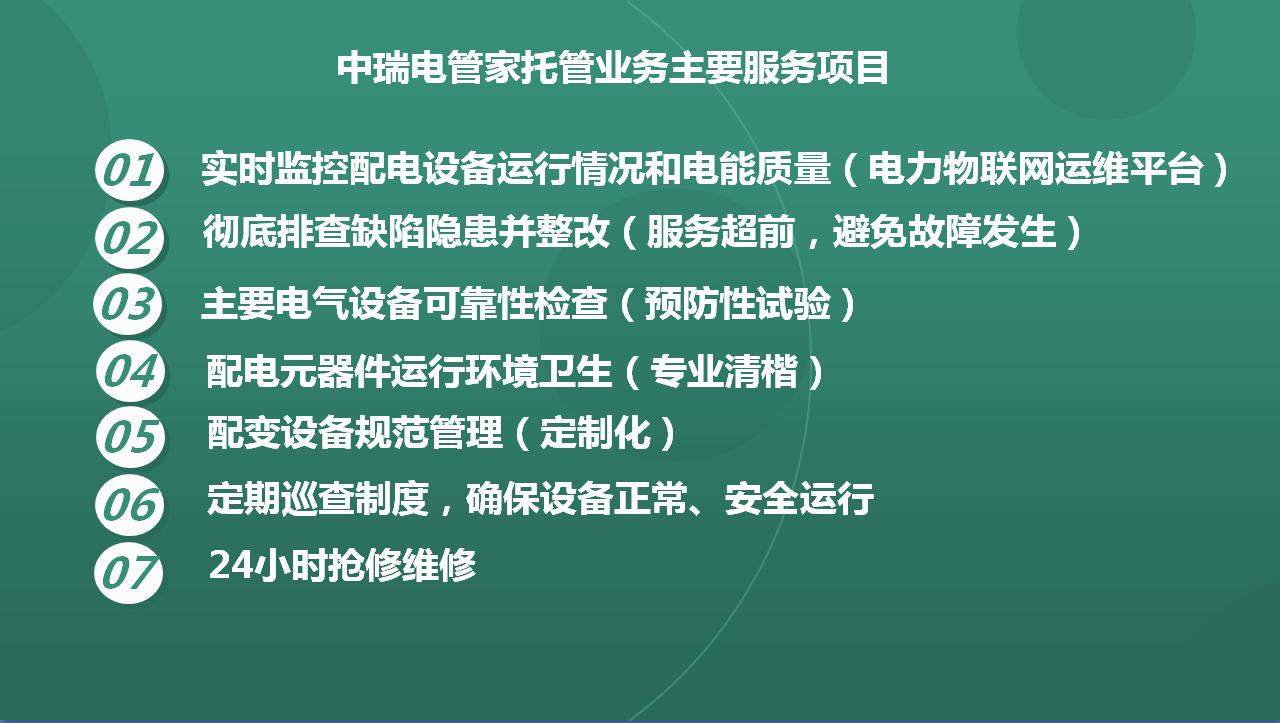 中瑞电管家托管业务主要服务项目

01 实时监控配电设备运行情况和电能质量（电力物联网运维平台）

02 彻底排查缺陷隐患并整改（服务超前，避免故障发生）

03 主要电气设备可靠性检查（预防性试验）

04 配电元器件运行环境卫生（专业清楷）

05 配变设备规范管理（定制化）

06 定期巡查制度，确保设备正常、安全运行

07 24小时抢修维修